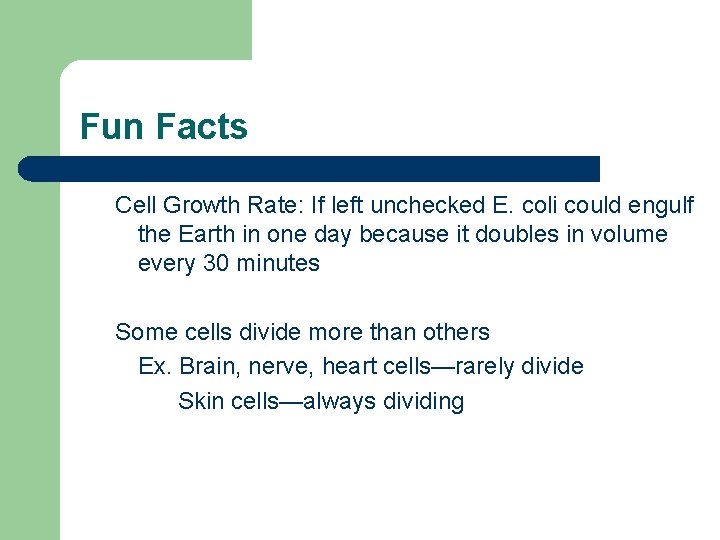 Fun Facts

Cell Growth Rate: If left unchecked E. coli could engulf the Earth in one day because it doubles in volume every 30 minutes

Some cells divide more than others
Ex. Brain, nerve, heart cells—rarely divide
Skin cells—always dividing